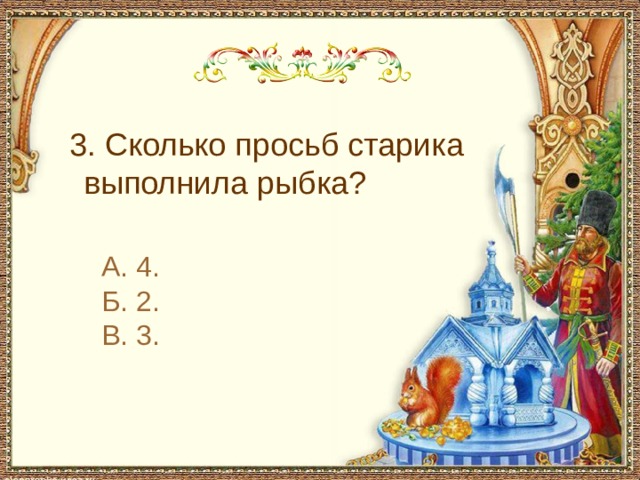 3. Сколько просьб старика выполнила рыбка?

А. 4.
Б. 2.
В. 3.